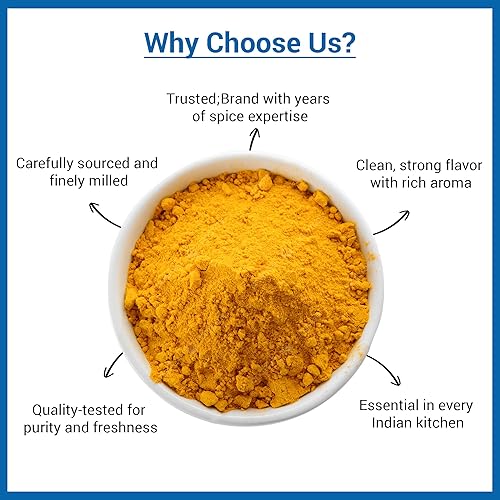 Why Choose Us?

Trusted;Brand with years of spice expertise

Carefully sourced and finely milled

Clean, strong flavor with rich aroma

Quality-tested for purity and freshness

Essential in every Indian kitchen